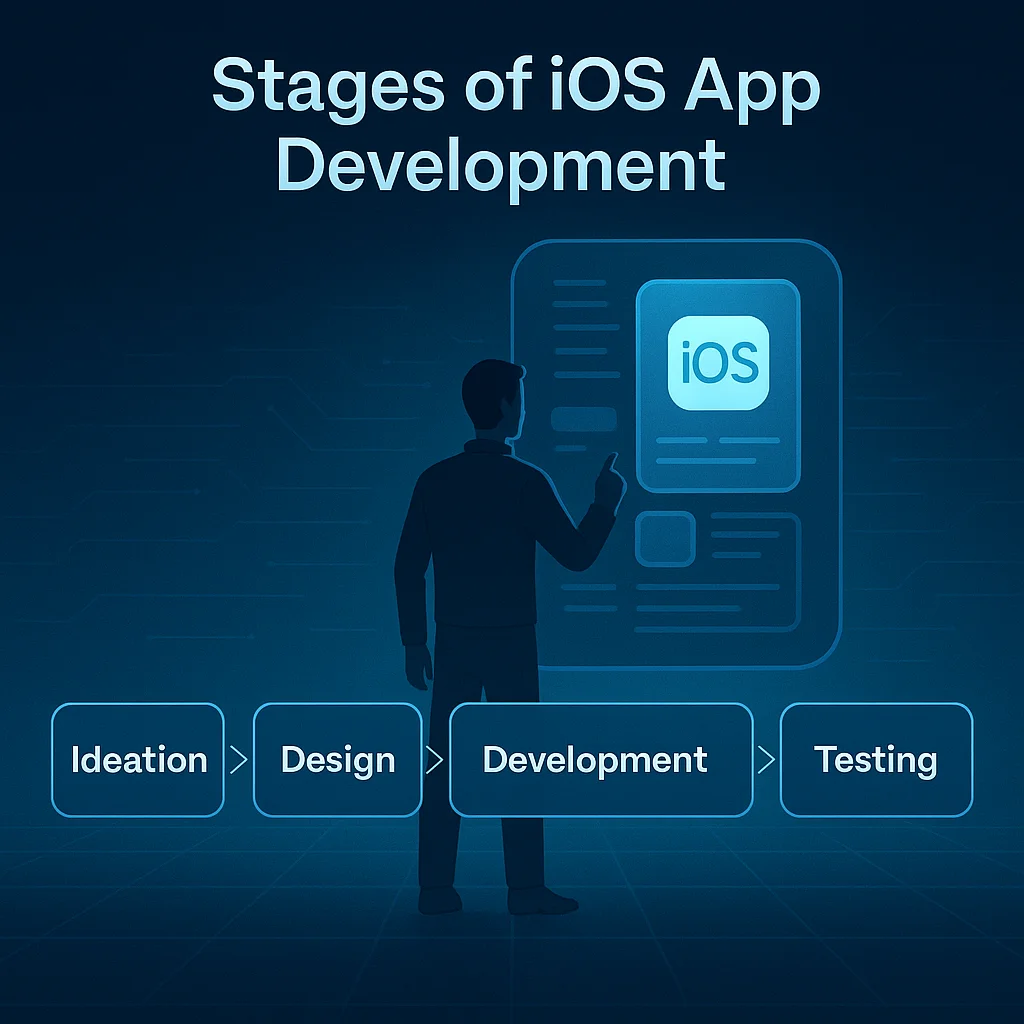 Stages of iOS App Development

iOS

Ideation > Design > Development > Testing